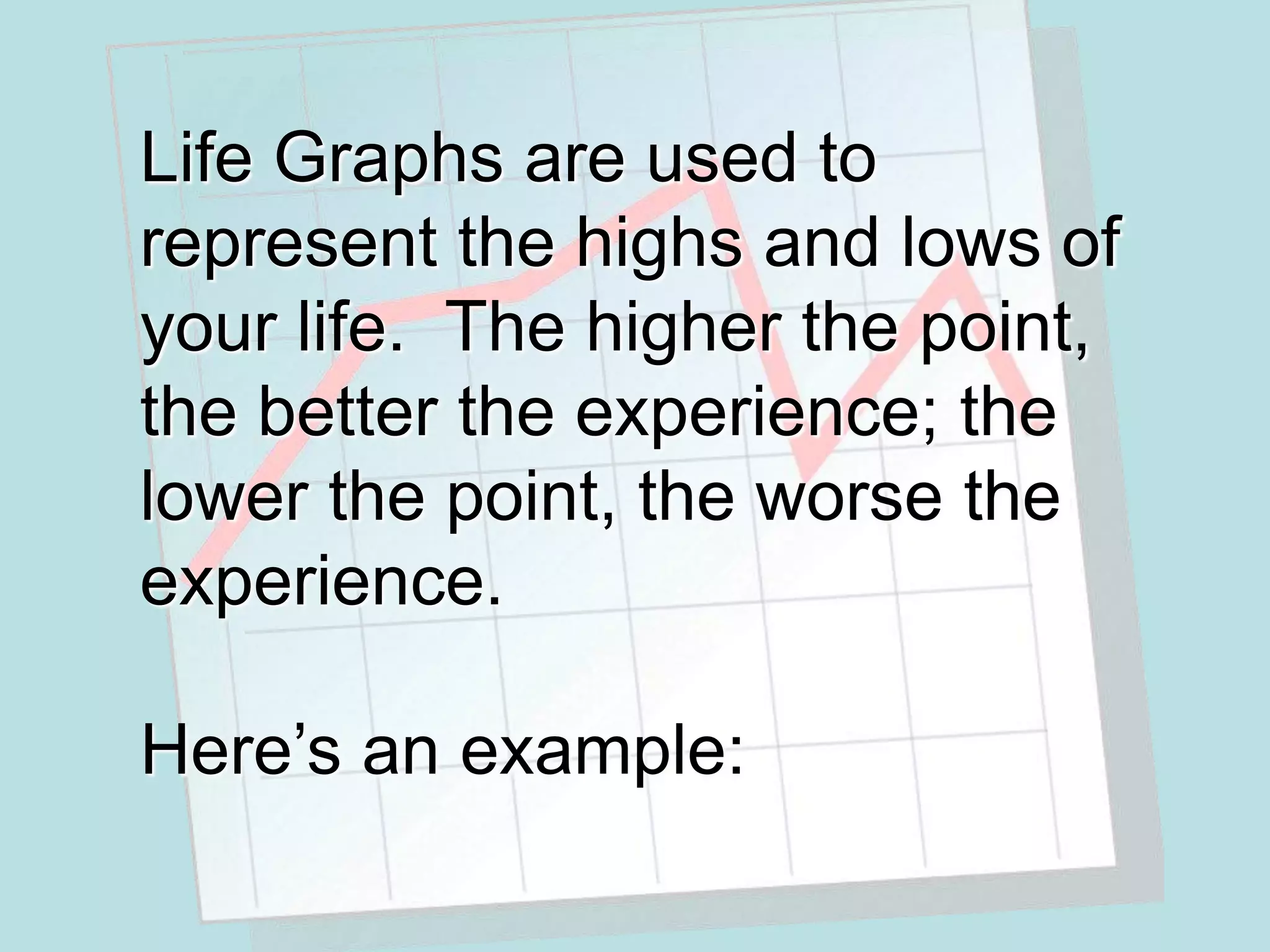 Life Graphs are used to represent the highs and lows of your life.  The higher the point, the better the experience; the lower the point, the worse the experience.

Here’s an example: